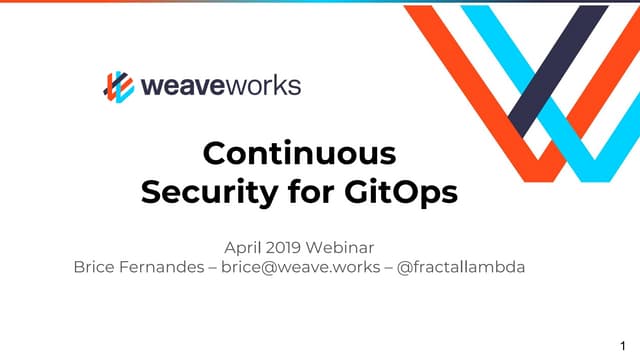 weaveworks

Continuous Security for GitOps

April 2019 Webinar
Brice Fernandes – brice@weave.works – @fractallambda

1